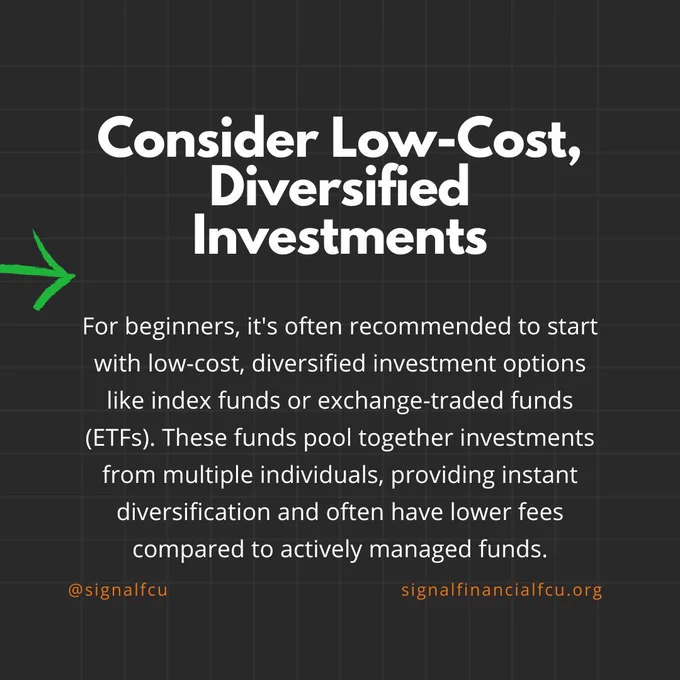 Consider Low-Cost, Diversified Investments

For beginners, it's often recommended to start with low-cost, diversified investment options like index funds or exchange-traded funds (ETFs). These funds pool together investments from multiple individuals, providing instant diversification and often have lower fees compared to actively managed funds.

@signalfcu

signalfinancialfcu.org